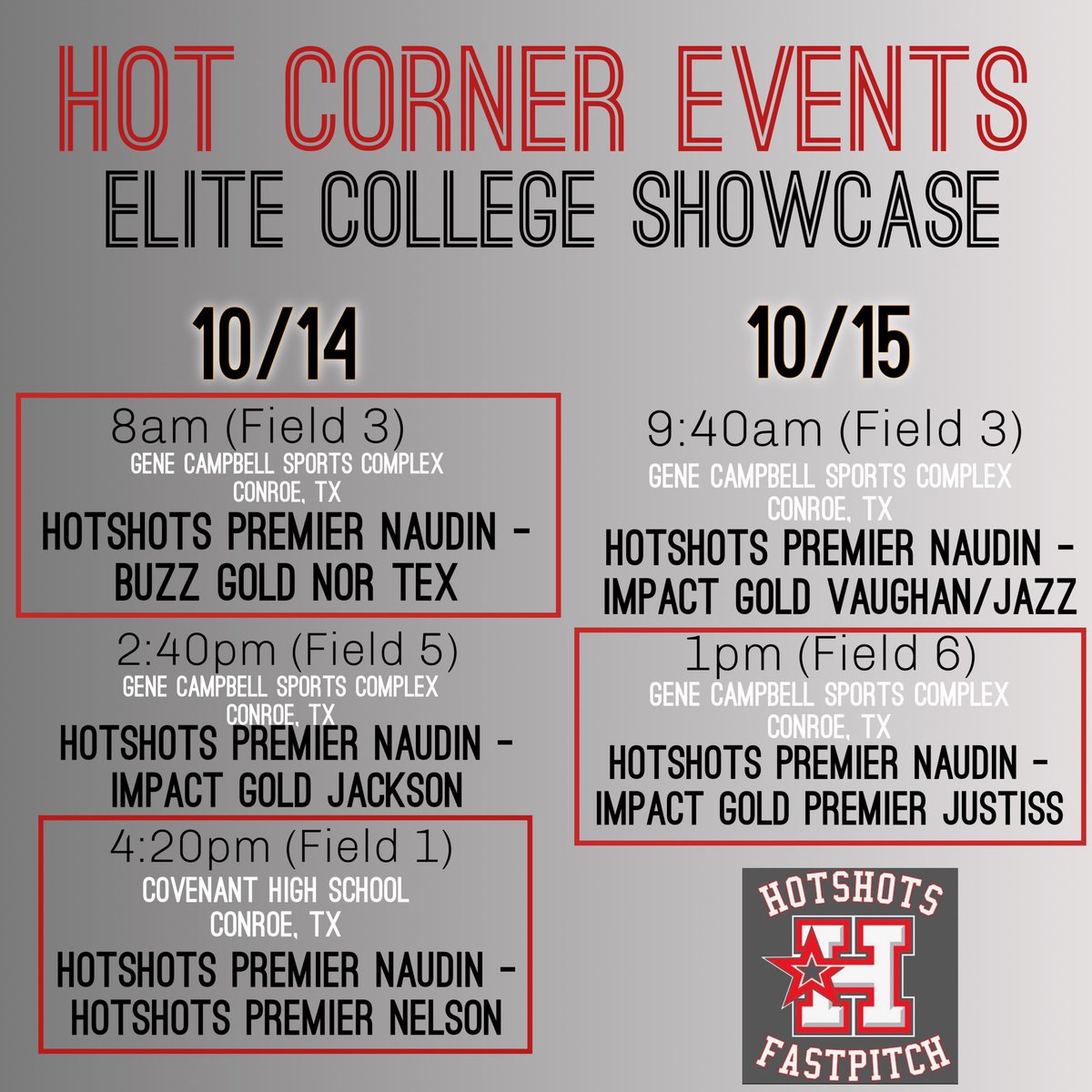 HOT CORNER EVENTS
ELITE COLLEGE SHOWCASE

10/14

8am (Field 3)
GENE CAMPBELL SPORTS COMPLEX
CONROE, TX
HOTSHOTS PREMIER NAUDIN - BUZZ GOLD NOR TEX

2:40pm (Field 5)
GENE CAMPBELL SPORTS COMPLEX
CONROE, TX
HOTSHOTS PREMIER NAUDIN - IMPACT GOLD JACKSON

4:20pm (Field 1)
COVENANT HIGH SCHOOL
CONROE, TX
HOTSHOTS PREMIER NAUDIN - HOTSHOTS PREMIER NELSON

10/15

9:40am (Field 3)
GENE CAMPBELL SPORTS COMPLEX
CONROE, TX
HOTSHOTS PREMIER NAUDIN - IMPACT GOLD VAUGHAN/JAZZ

1pm (Field 6)
GENE CAMPBELL SPORTS COMPLEX
CONROE, TX
HOTSHOTS PREMIER NAUDIN - IMPACT GOLD PREMIER JUSTISS

HOTSHOTS
H
FASTPITCH